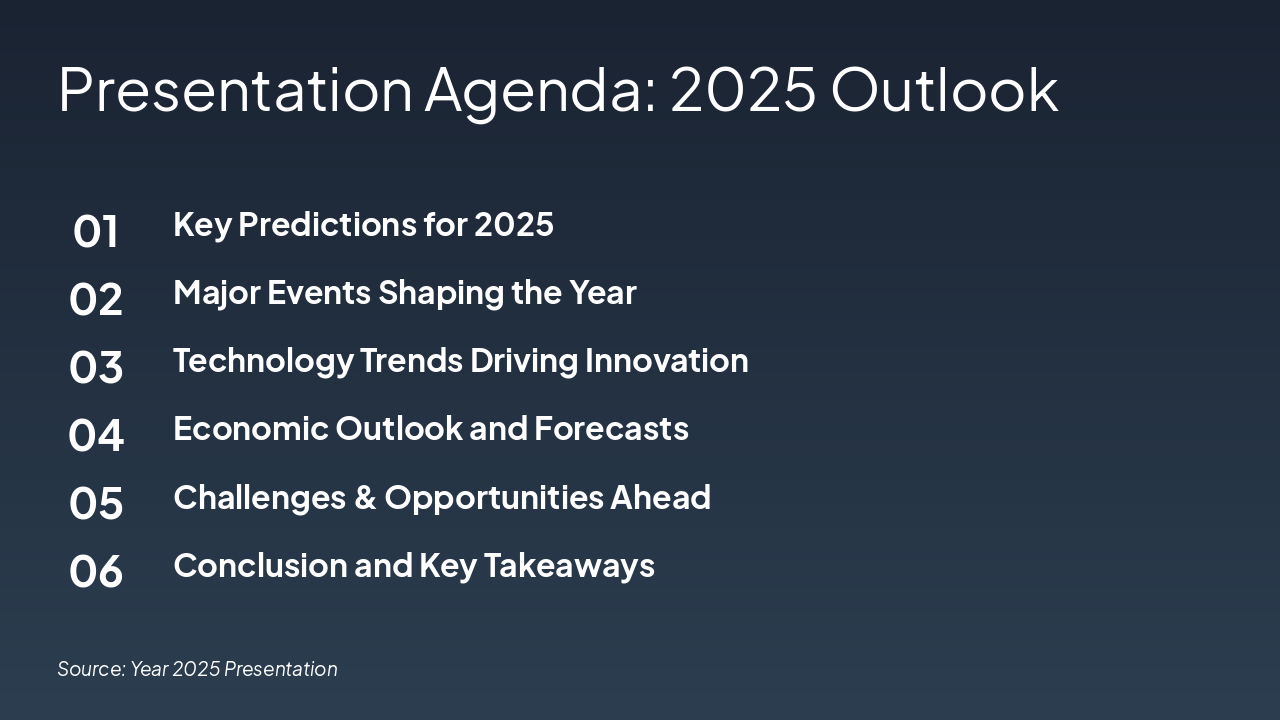 Presentation Agenda: 2025 Outlook

01 Key Predictions for 2025

02 Major Events Shaping the Year

03 Technology Trends Driving Innovation

04 Economic Outlook and Forecasts

05 Challenges & Opportunities Ahead

06 Conclusion and Key Takeaways

Source: Year 2025 Presentation